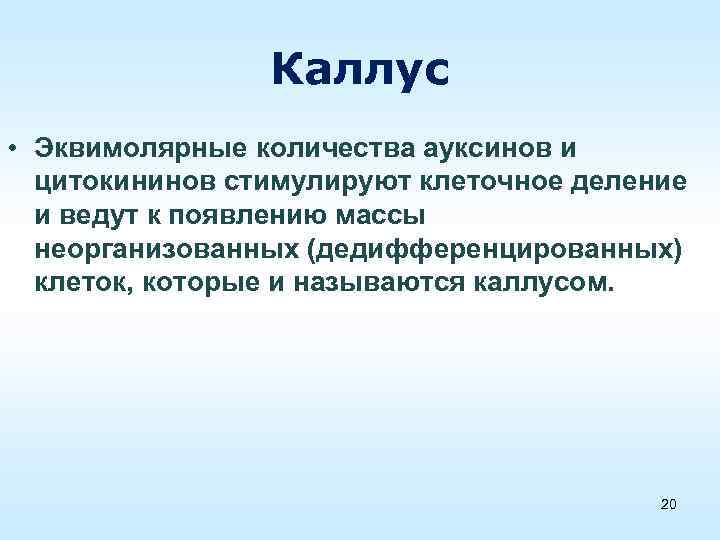 Каллус

• Эквимолярные количества ауксинов и цитокининов стимулируют клеточное деление и ведут к появлению массы неорганизованных (дедифференцированных) клеток, которые и называются каллусом.

20